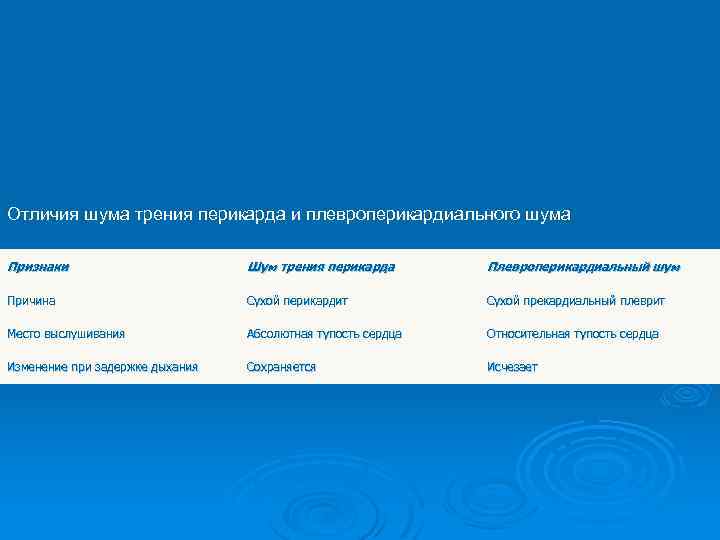 Отличия шума трения перикарда и плевроперикардиального шума

| Признаки | Шум трения перикарда | Плевроперикардиальный шум |
|---|---|---|
| Причина | Сухой перикардит | Сухой прекардиальный плеврит |
| Место выслушивания | Абсолютная тупость сердца | Относительная тупость сердца |
| Изменение при задержке дыхания | Сохраняется | Исчезает |